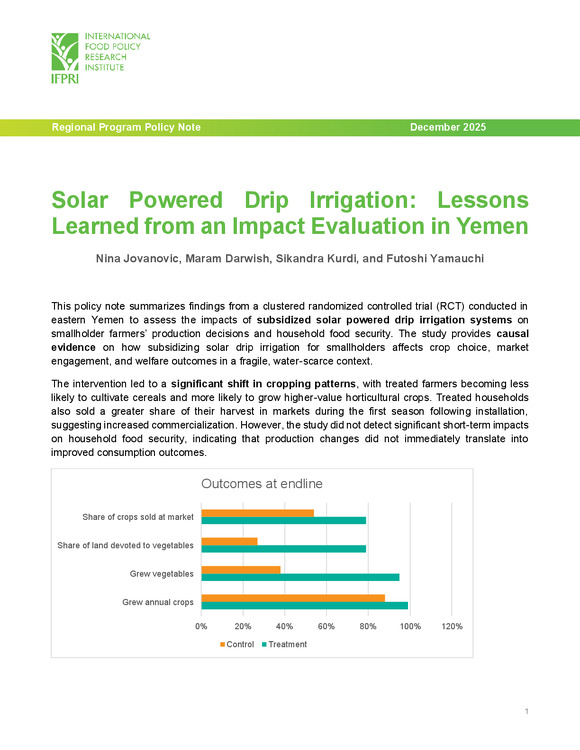 INTERNATIONAL FOOD POLICY RESEARCH INSTITUTE

IFPRI

Regional Program Policy Note December 2025

Solar Powered Drip Irrigation: Lessons Learned from an Impact Evaluation in Yemen

Nina Jovanovic, Maram Darwish, Sikandra Kurdi, and Futoshi Yamauchi

This policy note summarizes findings from a clustered randomized controlled trial (RCT) conducted in eastern Yemen to assess the impacts of subsidized solar powered drip irrigation systems on smallholder farmers' production decisions and household food security. The study provides causal evidence on how subsidizing solar drip irrigation for smallholders affects crop choice, market engagement, and welfare outcomes in a fragile, water-scarce context.

The intervention led to a significant shift in cropping patterns, with treated farmers becoming less likely to cultivate cereals and more likely to grow higher-value horticultural crops. Treated households also sold a greater share of their harvest in markets during the first season following installation, suggesting increased commercialization. However, the study did not detect significant short-term impacts on household food security, indicating that production changes did not immediately translate into improved consumption outcomes.

Outcomes at endline

Share of crops sold at market
Share of land devoted to vegetables
Grew vegetables
Grew annual crops

0% 20% 40% 60% 80% 100% 120%

Control Treatment

1